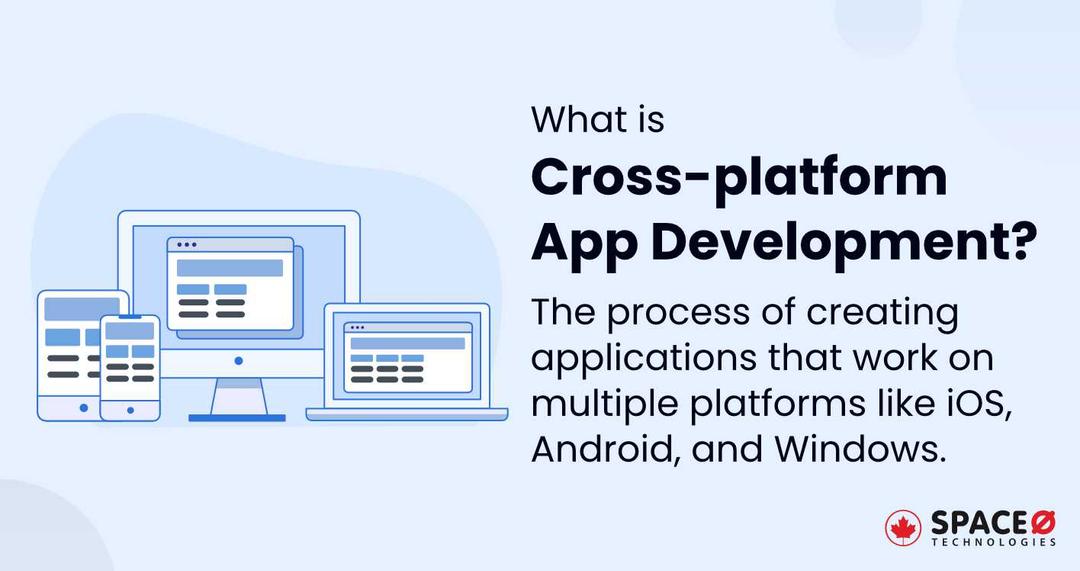 What is
Cross-platform App Development?

The process of creating applications that work on multiple platforms like iOS, Android, and Windows.

SPACEØ
TECHNOLOGIES